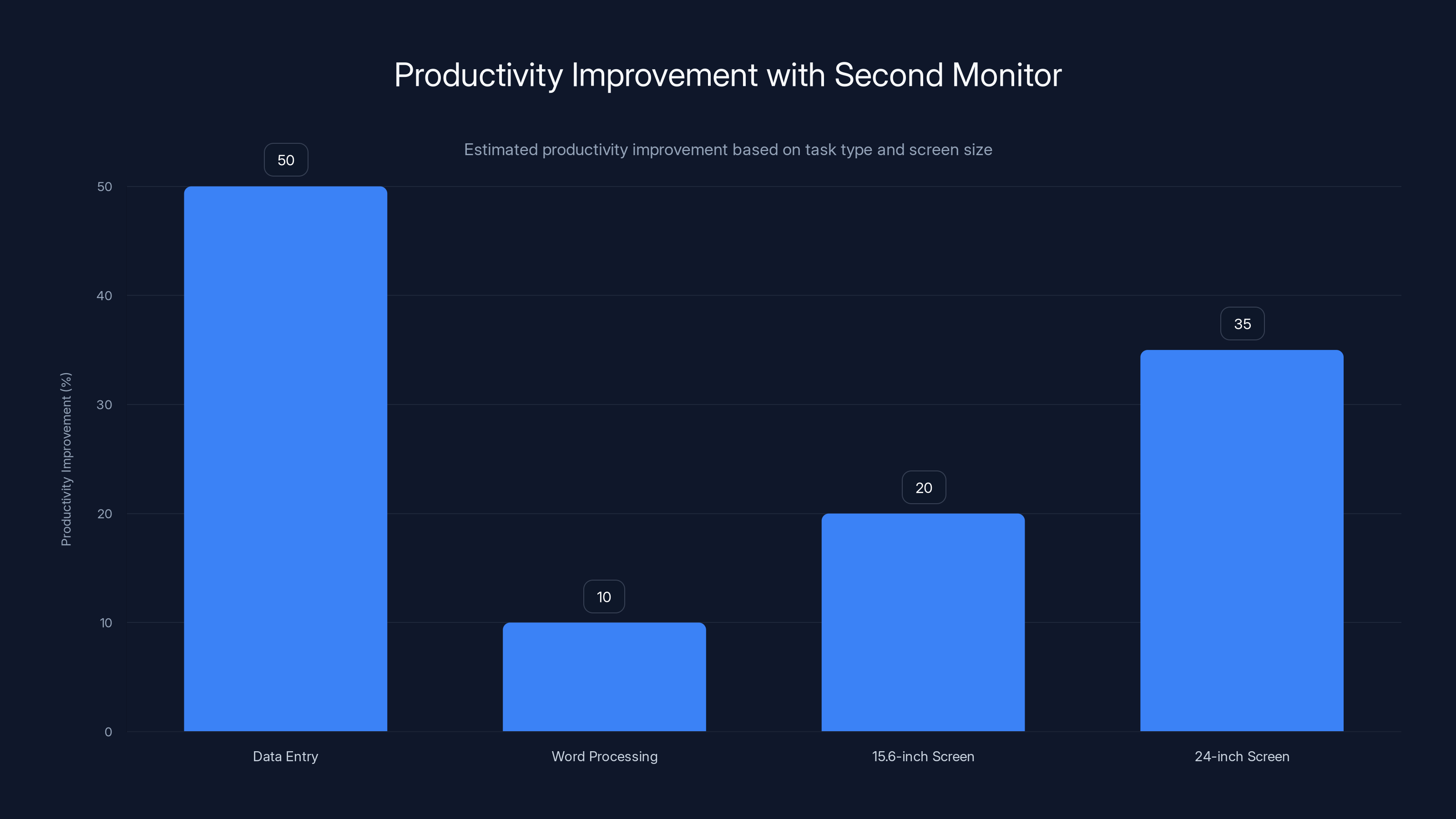 Productivity Improvement with Second Monitor

Estimated productivity improvement based on task type and screen size

Productivity Improvement (%)

50
40
30
20
10
0

50
10
20
35

Data Entry
Word Processing
15.6-inch Screen
24-inch Screen